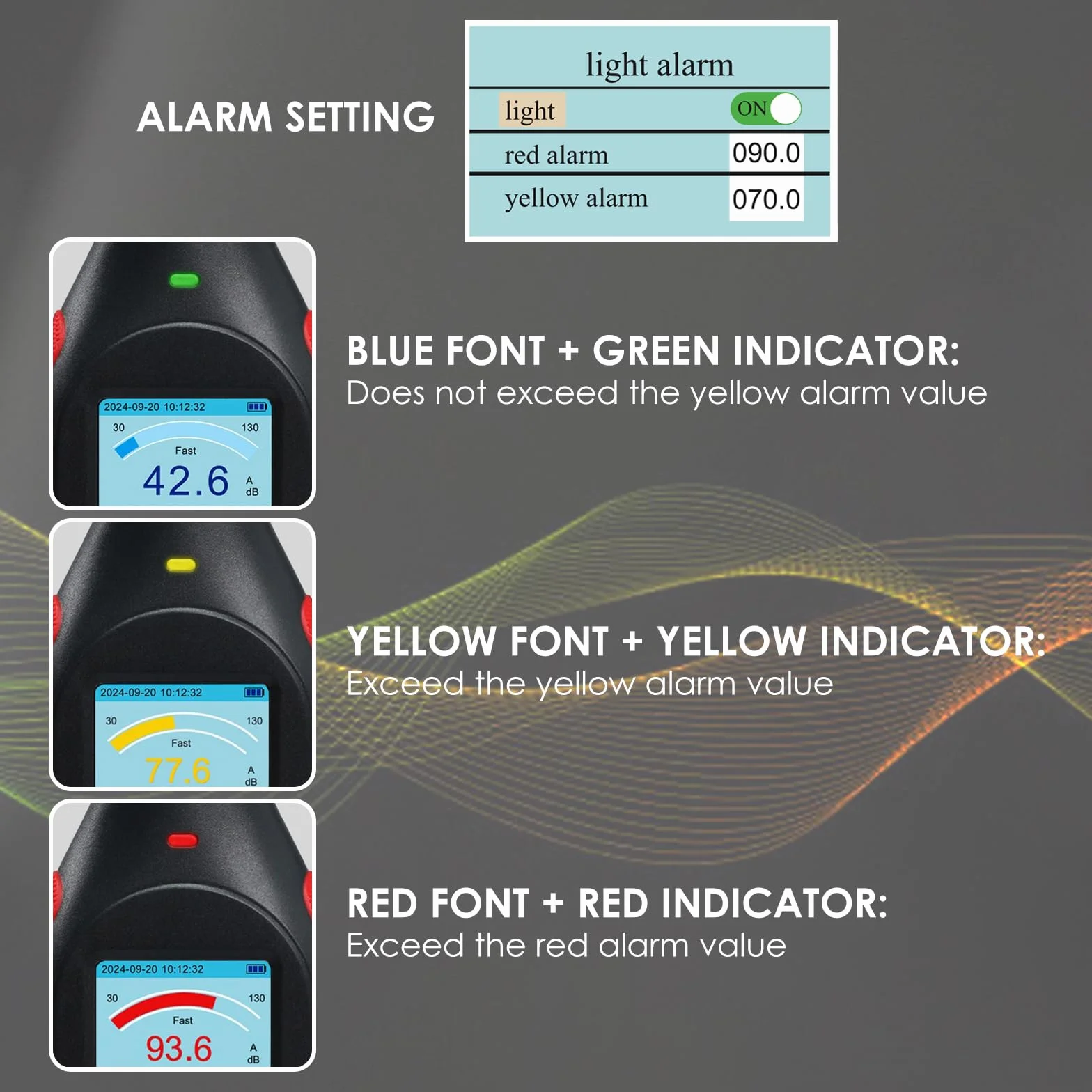 ALARM SETTING

light alarm

| light | ON |
|---|---|
| red alarm | 090.0 |
| yellow alarm | 070.0 |

2024-09-20 10:12:32
30
130
Fast
42.6
A
dB

BLUE FONT + GREEN INDICATOR:
Does not exceed the yellow alarm value

2024-09-20 10:12:32
30
130
Fast
77.6
A
dB

YELLOW FONT + YELLOW INDICATOR:
Exceed the yellow alarm value

2024-09-20 10:12:32
30
130
Fast
93.6
A
dB

RED FONT + RED INDICATOR:
Exceed the red alarm value